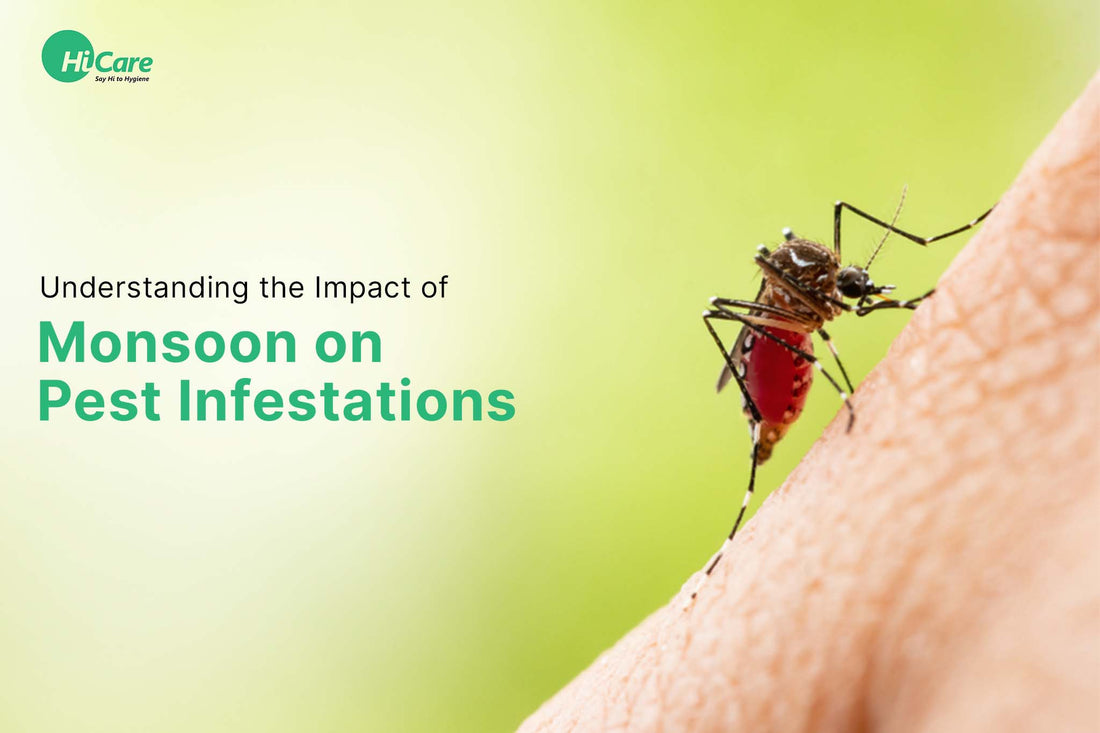 HiCare
Say Hi to Hygiene

Understanding the Impact of
Monsoon on Pest Infestations